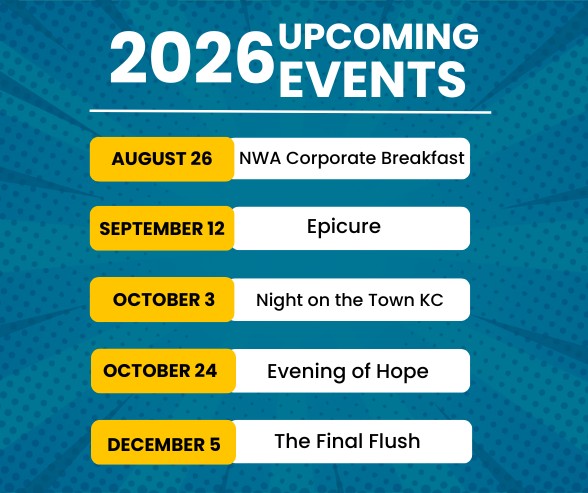 2026 UPCOMING EVENTS

AUGUST 26 NWA Corporate Breakfast

SEPTEMBER 12 Epicure

OCTOBER 3 Night on the Town KC

OCTOBER 24 Evening of Hope

DECEMBER 5 The Final Flush